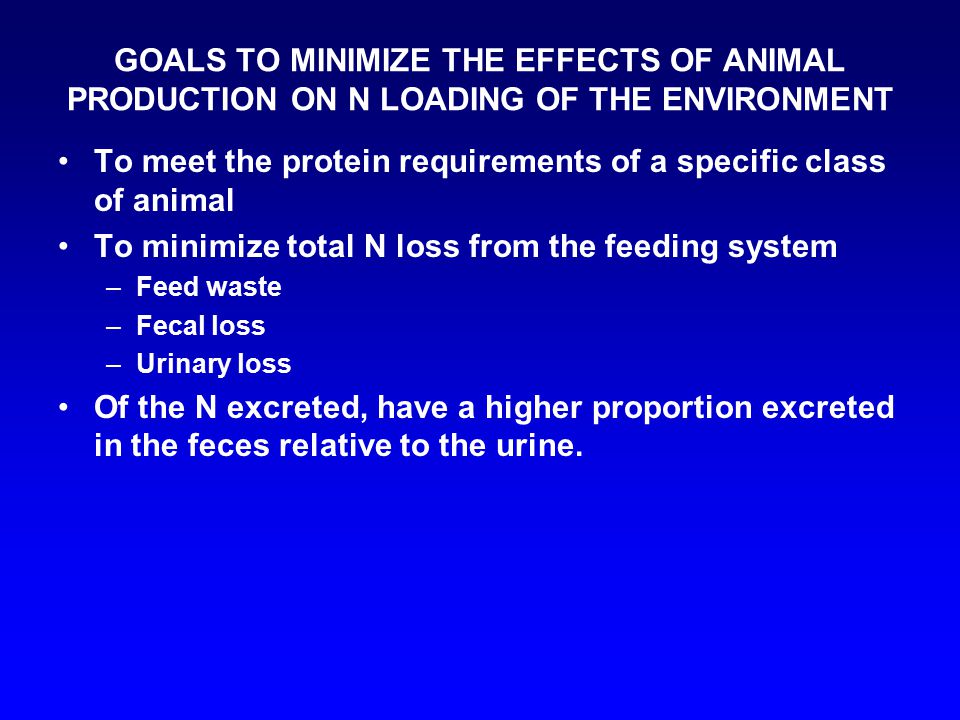 GOALS TO MINIMIZE THE EFFECTS OF ANIMAL PRODUCTION ON N LOADING OF THE ENVIRONMENT

• To meet the protein requirements of a specific class of animal
• To minimize total N loss from the feeding system
– Feed waste
– Fecal loss
– Urinary loss
• Of the N excreted, have a higher proportion excreted in the feces relative to the urine.